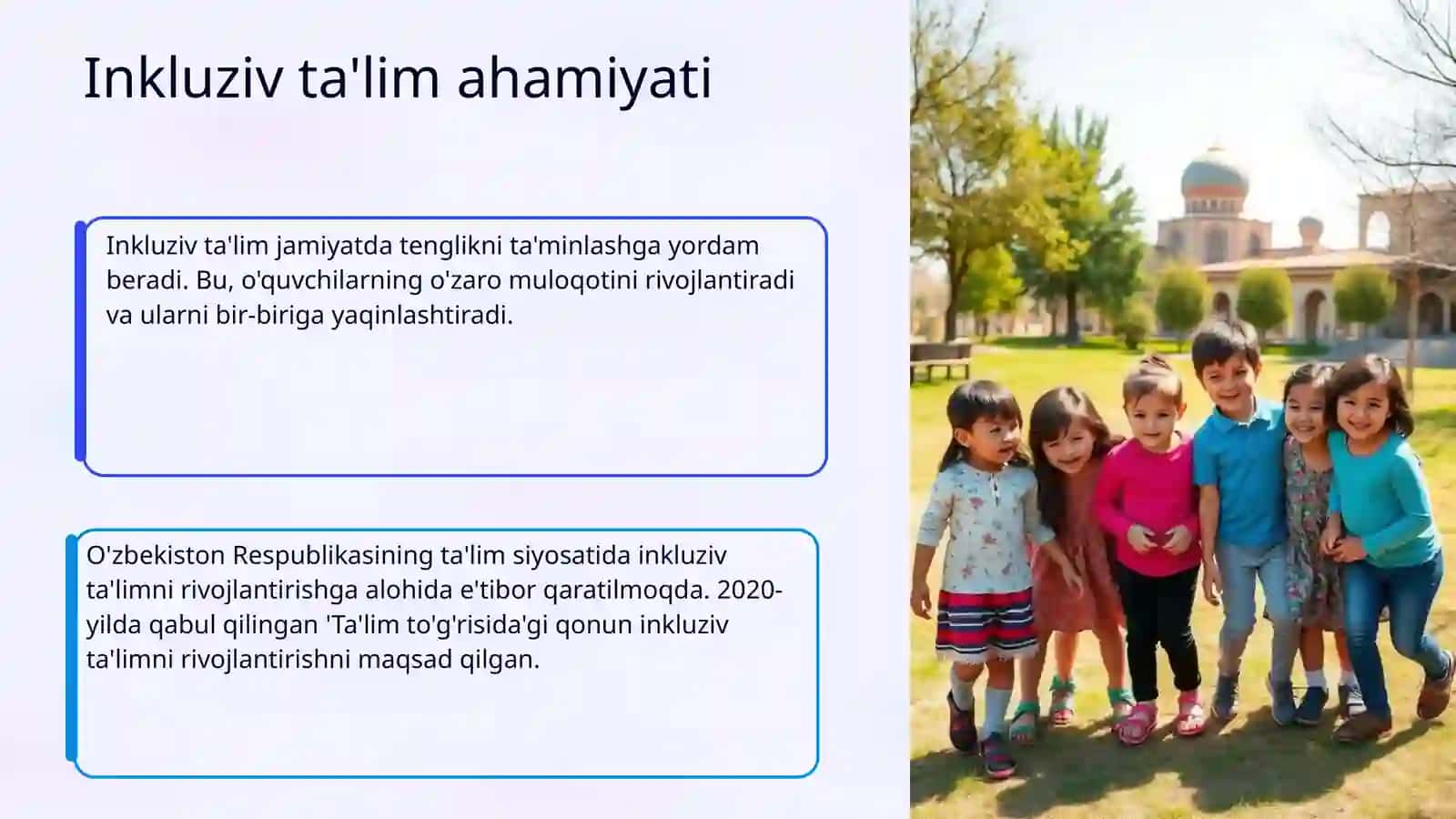 Inkluziv ta'lim ahamiyati

Inkluziv ta'lim jamiyatda tenglikni ta'minlashga yordam beradi. Bu, o'quvchilarning o'zaro muloqotini rivojlantiradi va ularni bir-biriga yaqinlashtiradi.

O'zbekiston Respublikasining ta'lim siyosatida inkluziv ta'limni rivojlantirishga alohida e'tibor qaratilmoqda. 2020-yilda qabul qilingan 'Ta'lim to'g'risida'gi qonun inkluziv ta'limni rivojlantirishni maqsad qilgan.